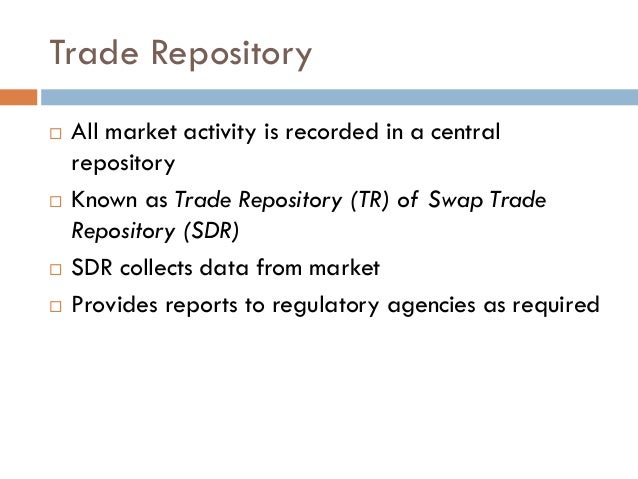 Trade Repository

□ All market activity is recorded in a central repository

□ Known as Trade Repository (TR) of Swap Trade Repository (SDR)

□ SDR collects data from market

□ Provides reports to regulatory agencies as required